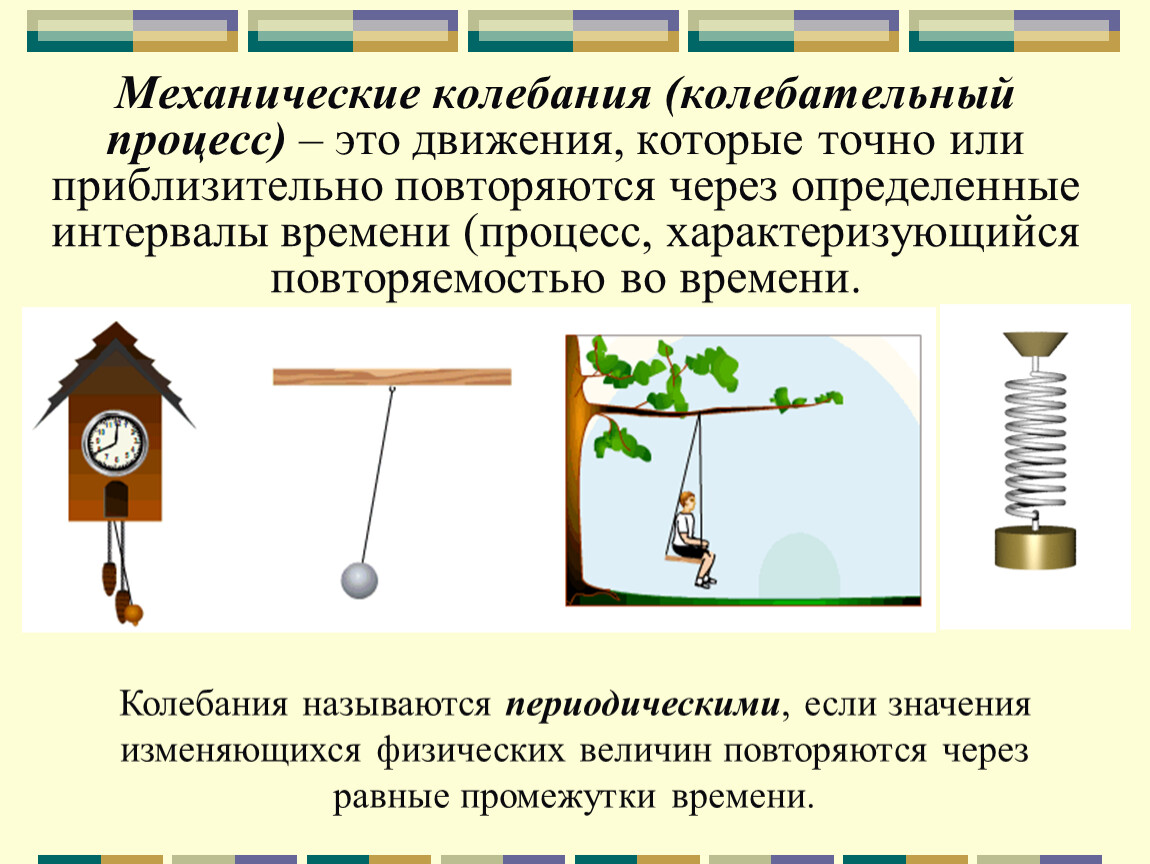 Механические колебания (колебательный процесс) – это движения, которые точно или приблизительно повторяются через определенные интервалы времени (процесс, характеризующийся повторяемостью во времени.

Колебания называются периодическими, если значения изменяющихся физических величин повторяются через равные промежутки времени.